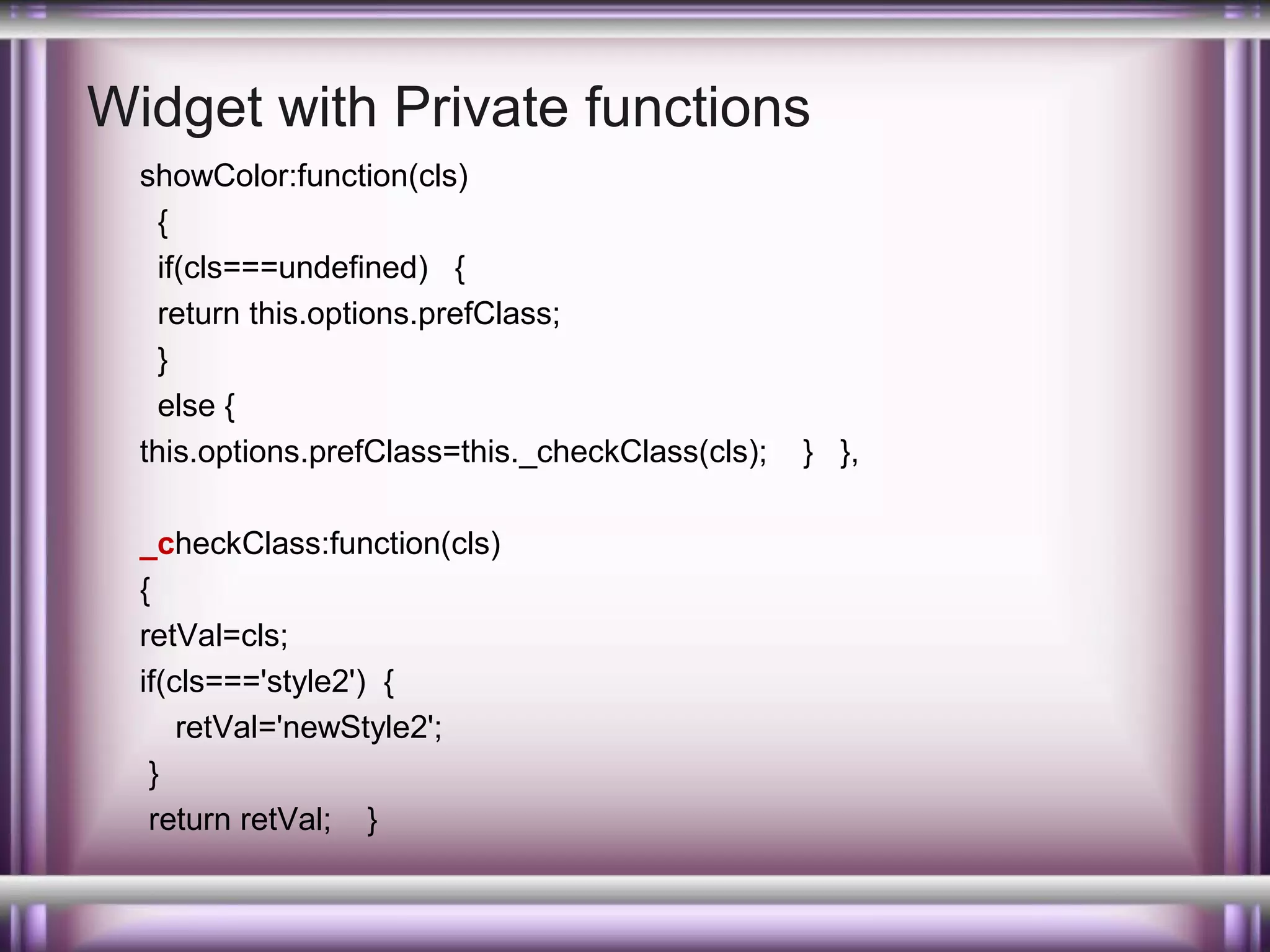 Widget with Private functions

showColor:function(cls)
{
if(cls===undefined) {
return this.options.prefClass;
}
else {
this.options.prefClass=this._checkClass(cls); } },

_checkClass:function(cls)
{
retVal=cls;
if(cls==='style2') {
retVal='newStyle2';
}
return retVal; }